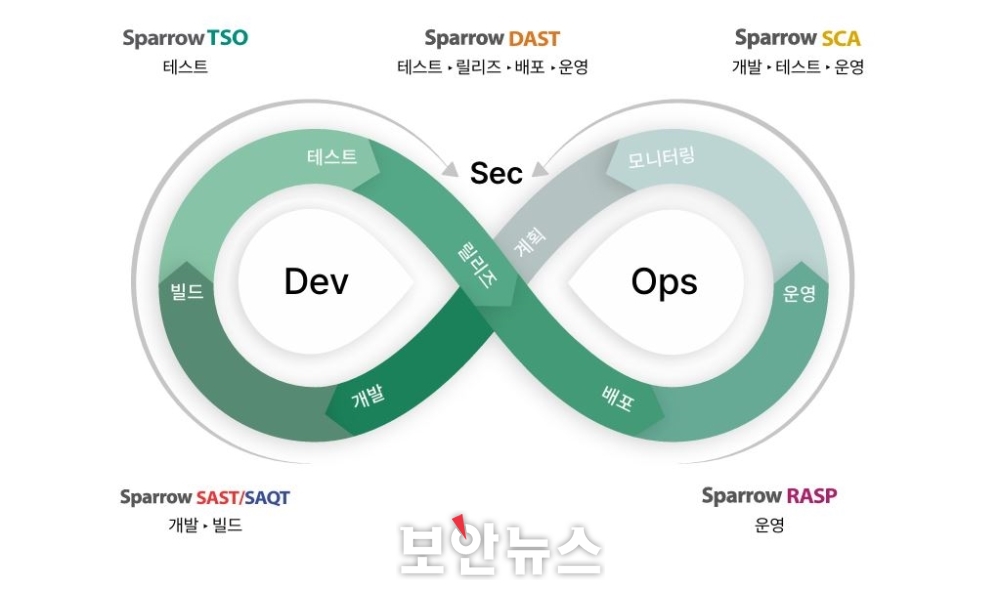 Sparrow TSO
테스트

Sparrow DAST
테스트 ▸ 릴리즈 ▸ 배포 ▸ 운영

Sparrow SCA
개발 ▸ 테스트 ▸ 운영

테스트

Sec

모니터링

빌드

Dev

릴리즈

계획

Ops

운영

개발

배포

Sparrow SAST/SAQT
개발 ▸ 빌드

Sparrow RASP
운영

보안뉴스